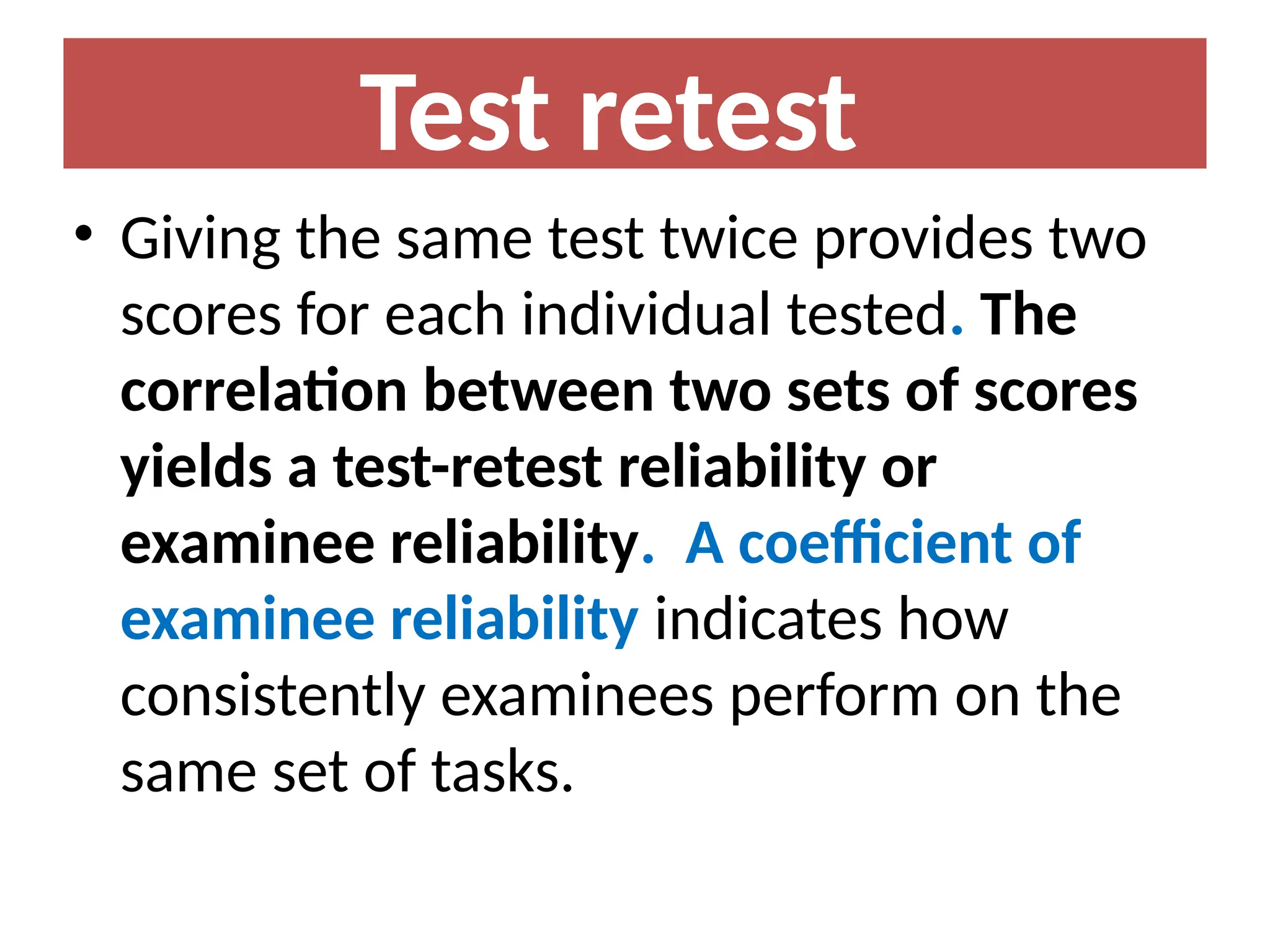 Test retest

• Giving the same test twice provides two scores for each individual tested. The correlation between two sets of scores yields a test-retest reliability or examinee reliability. A coefficient of examinee reliability indicates how consistently examinees perform on the same set of tasks.